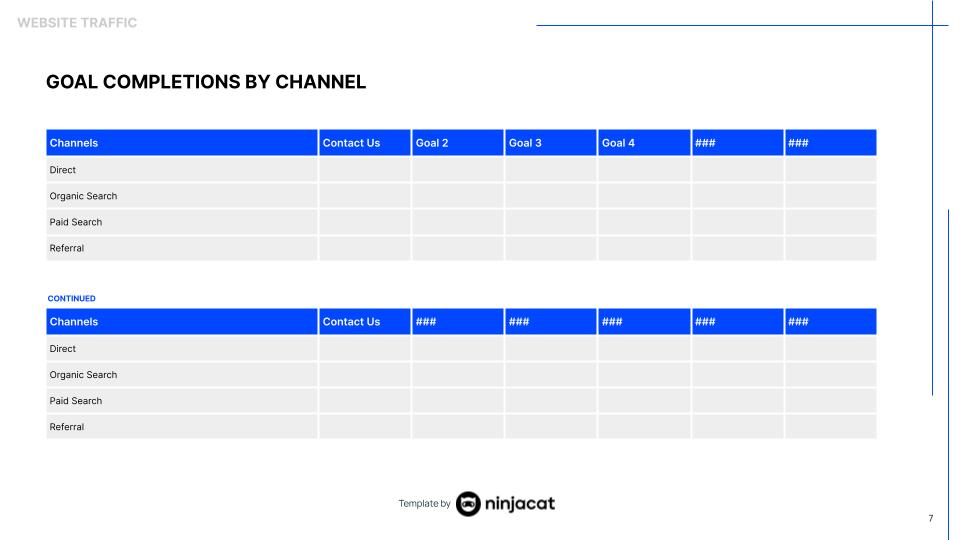 WEBSITE TRAFFIC

GOAL COMPLETIONS BY CHANNEL

| Channels | Contact Us | Goal 2 | Goal 3 | Goal 4 | ### | ### |
|---|---|---|---|---|---|---|
| Direct | | | | | | |
| Organic Search | | | | | | |
| Paid Search | | | | | | |
| Referral | | | | | | |

CONTINUED

| Channels | Contact Us | ### | ### | ### | ### | ### |
|---|---|---|---|---|---|---|
| Direct | | | | | | |
| Organic Search | | | | | | |
| Paid Search | | | | | | |
| Referral | | | | | | |

Template by ninjacat

7